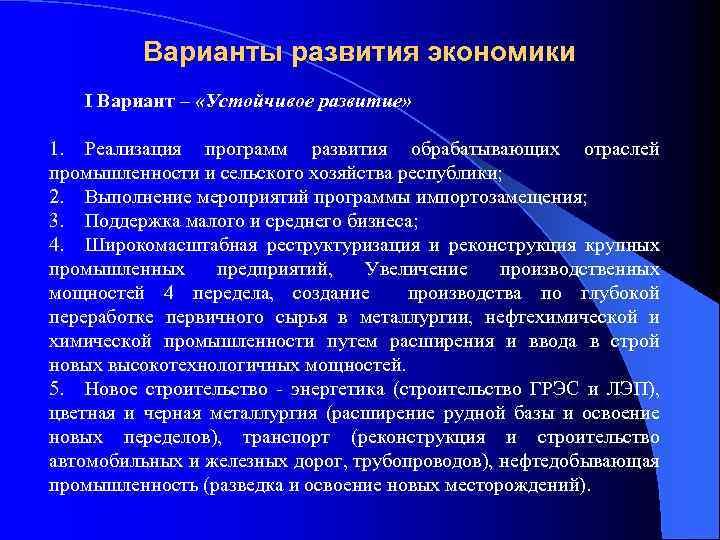 Варианты развития экономики

I Вариант – «Устойчивое развитие»

1. Реализация программ развития обрабатывающих отраслей промышленности и сельского хозяйства республики;
2. Выполнение мероприятий программы импортозамещения;
3. Поддержка малого и среднего бизнеса;
4. Широкомасштабная реструктуризация и реконструкция крупных промышленных предприятий, Увеличение производственных мощностей 4 передела, создание производства по глубокой переработке первичного сырья в металлургии, нефтехимической и химической промышленности путем расширения и ввода в строй новых высокотехнологичных мощностей.
5. Новое строительство - энергетика (строительство ГРЭС и ЛЭП), цветная и черная металлургия (расширение рудной базы и освоение новых переделов), транспорт (реконструкция и строительство автомобильных и железных дорог, трубопроводов), нефтедобывающая промышленность (разведка и освоение новых месторождений).